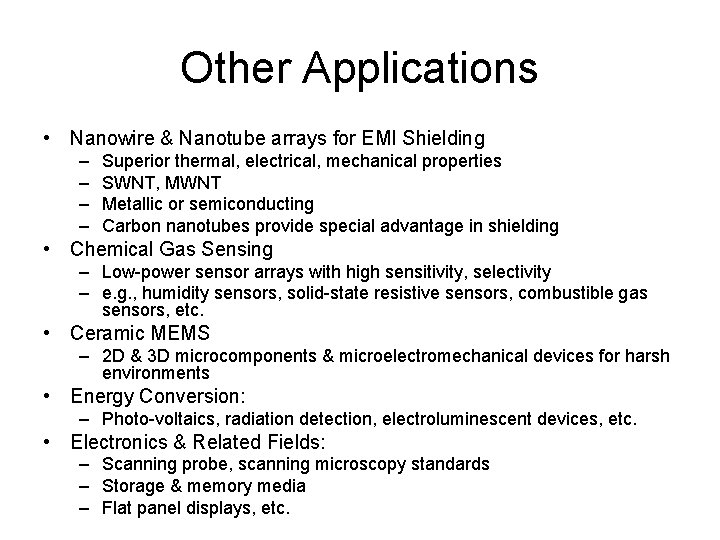 Other Applications

• Nanowire & Nanotube arrays for EMI Shielding
– Superior thermal, electrical, mechanical properties
– SWNT, MWNT
– Metallic or semiconducting
– Carbon nanotubes provide special advantage in shielding
• Chemical Gas Sensing
– Low-power sensor arrays with high sensitivity, selectivity
– e.g., humidity sensors, solid-state resistive sensors, combustible gas sensors, etc.
• Ceramic MEMS
– 2D & 3D microcomponents & microelectromechanical devices for harsh environments
• Energy Conversion:
– Photo-voltaics, radiation detection, electroluminescent devices, etc.
• Electronics & Related Fields:
– Scanning probe, scanning microscopy standards
– Storage & memory media
– Flat panel displays, etc.